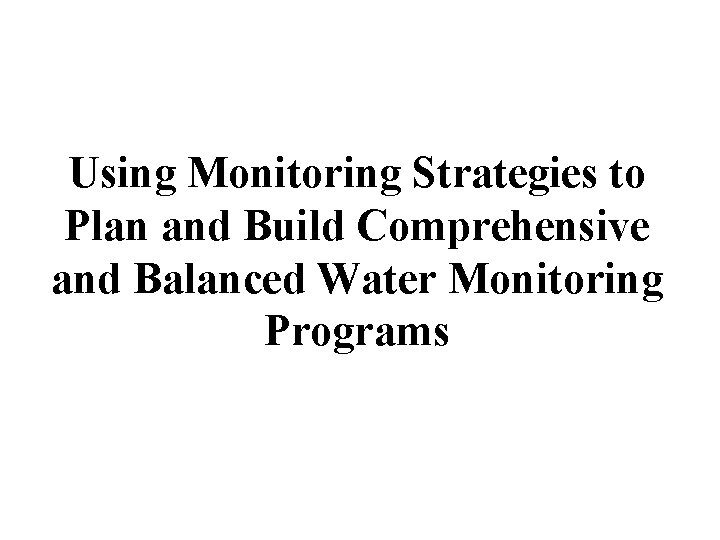 Using Monitoring Strategies to Plan and Build Comprehensive and Balanced Water Monitoring Programs